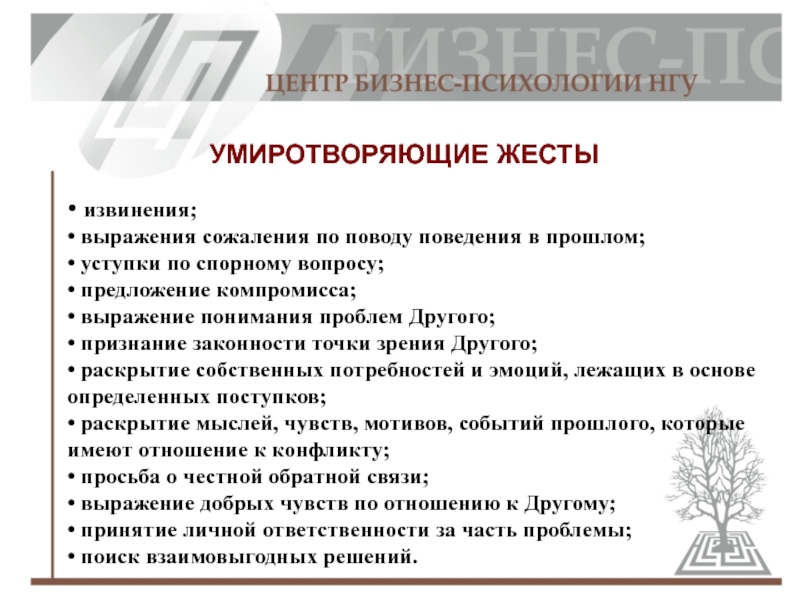 БИЗНЕС-ПС

ЦЕНТР БИЗНЕС-ПСИХОЛОГИИ НГУ

УМИРОТВОРЯЮЩИЕ ЖЕСТЫ

• извинения;
• выражения сожаления по поводу поведения в прошлом;
• уступки по спорному вопросу;
• предложение компромисса;
• выражение понимания проблем Другого;
• признание законности точки зрения Другого;
• раскрытие собственных потребностей и эмоций, лежащих в основе определенных поступков;
• раскрытие мыслей, чувств, мотивов, событий прошлого, которые имеют отношение к конфликту;
• просьба о честной обратной связи;
• выражение добрых чувств по отношению к Другому;
• принятие личной ответственности за часть проблемы;
• поиск взаимовыгодных решений.